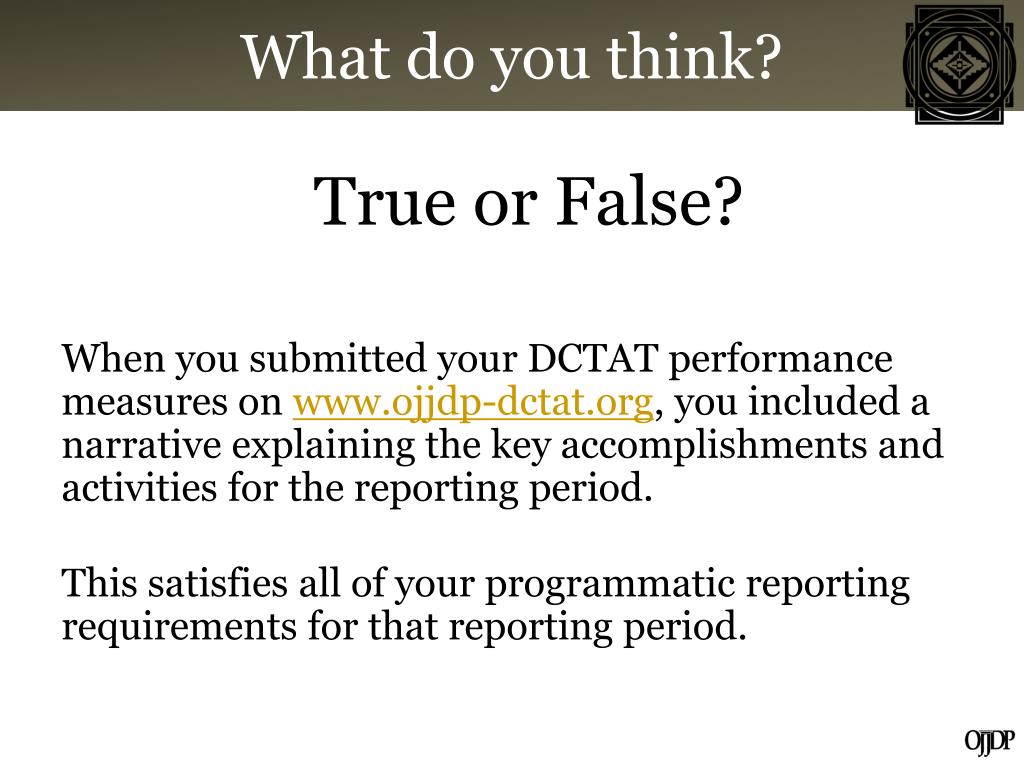 What do you think?

True or False?

When you submitted your DCTAT performance measures on www.ojjdp-dctat.org, you included a narrative explaining the key accomplishments and activities for the reporting period.

This satisfies all of your programmatic reporting requirements for that reporting period.

OJJDP